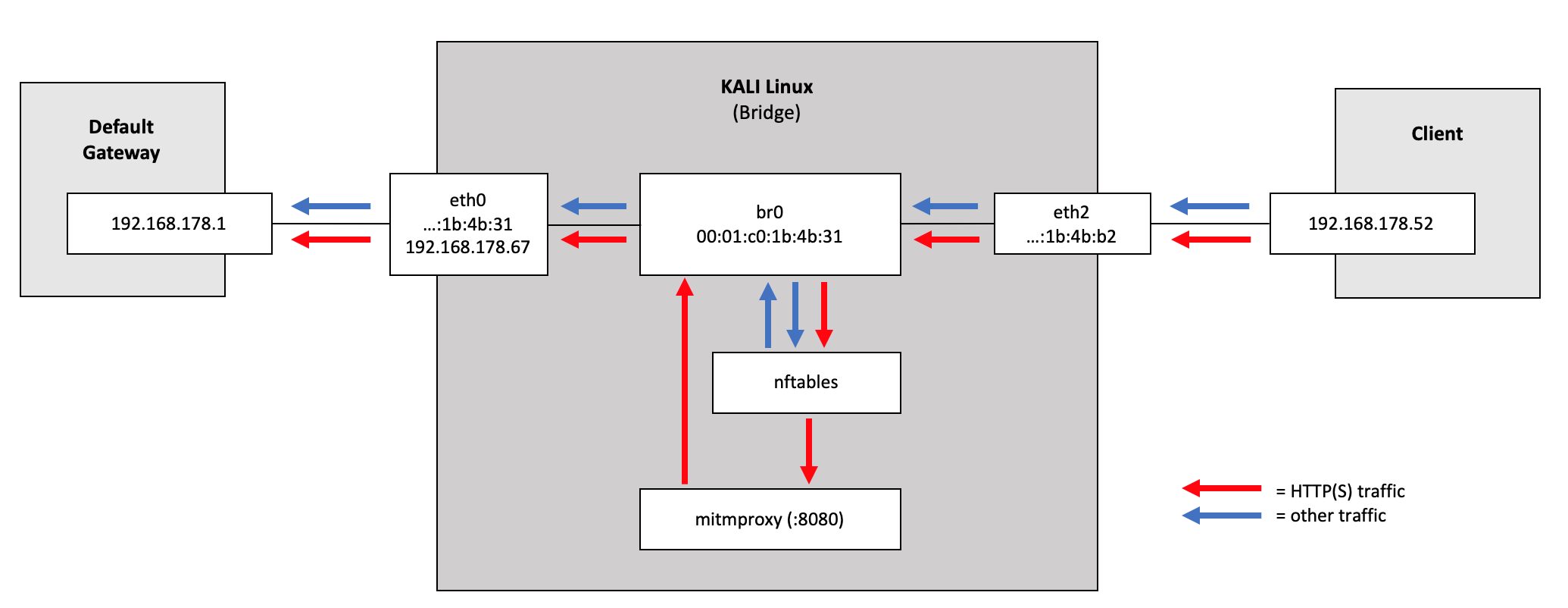 Default Gateway

192.168.178.1

KALI Linux
(Bridge)

eth0
...:1b:4b:31
192.168.178.67

br0
00:01:c0:1b:4b:31

eth2
...:1b:4b:b2

nftables

mitmproxy (:8080)

Client

192.168.178.52

= HTTP(S) traffic
= other traffic